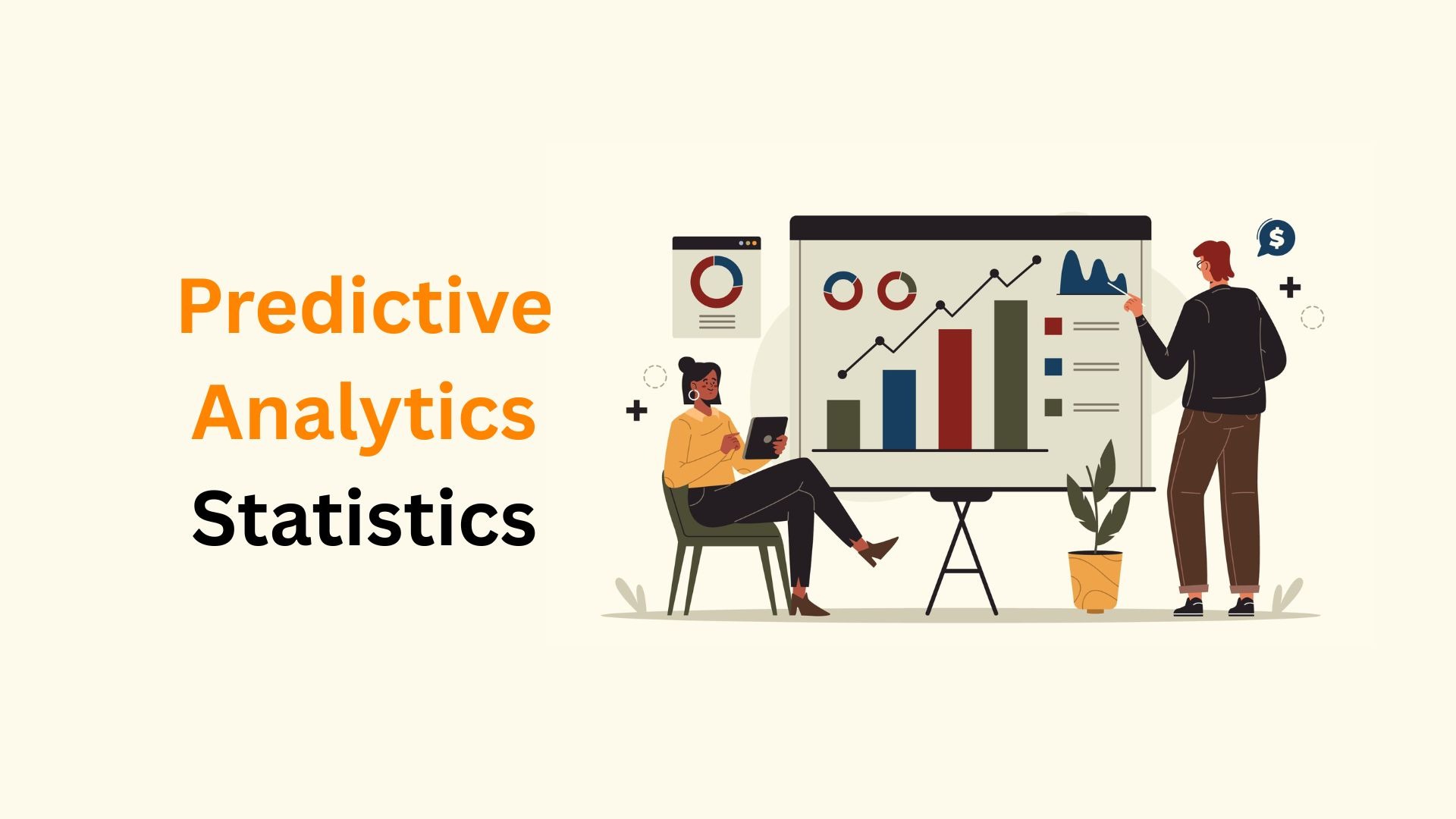 Predictive
Analytics
Statistics

$